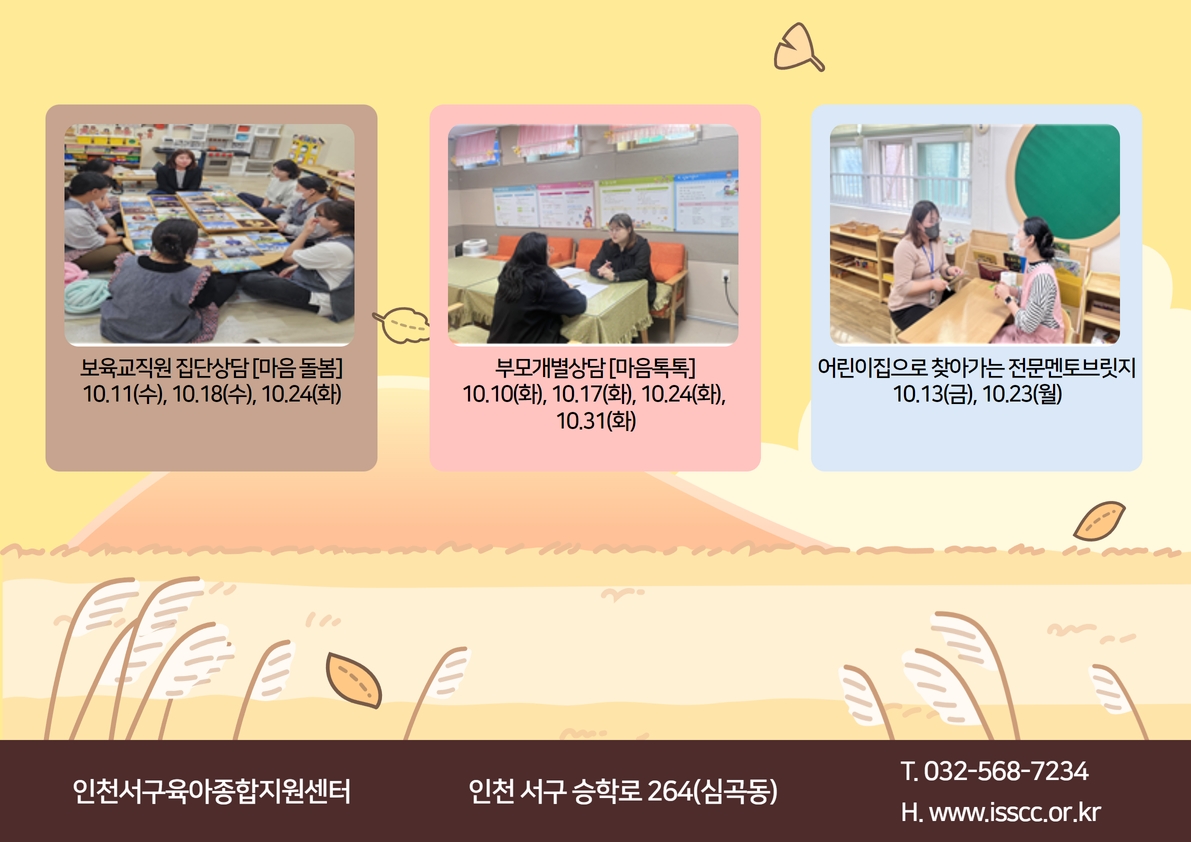 보육교직원 집단상담 [마음 돌봄]
10.11(수), 10.18(수), 10.24(화)

부모개별상담 [마음톡톡]
10.10(화), 10.17(화), 10.24(화), 10.31(화)

어린이집으로 찾아가는 전문멘토브릿지
10.13(금), 10.23(월)

인천서구육아종합지원센터

인천 서구 승학로 264(심곡동)

T. 032-568-7234
H. www.isscc.or.kr